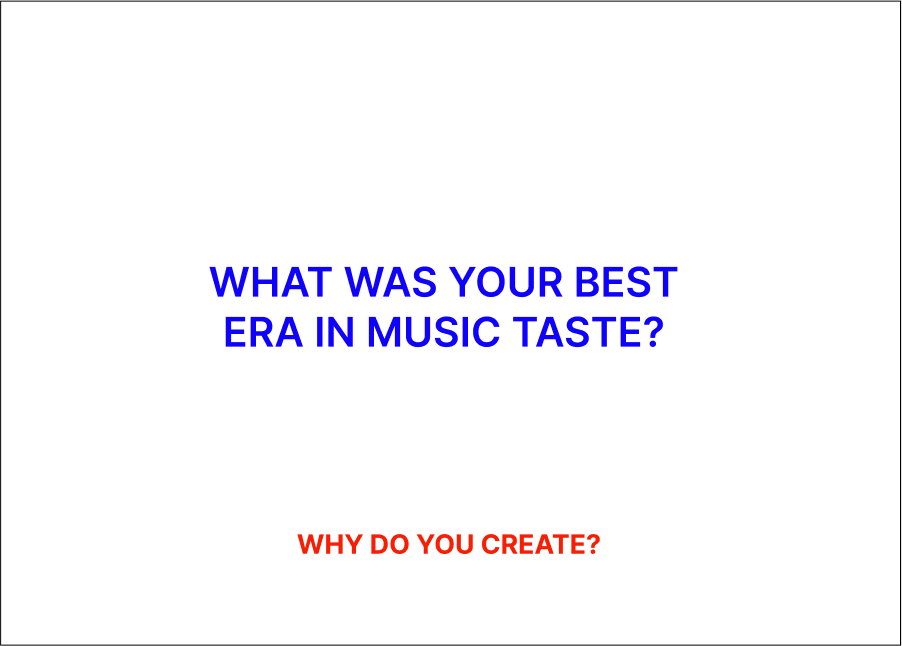 WHAT WAS YOUR BEST ERA IN MUSIC TASTE?

WHY DO YOU CREATE?